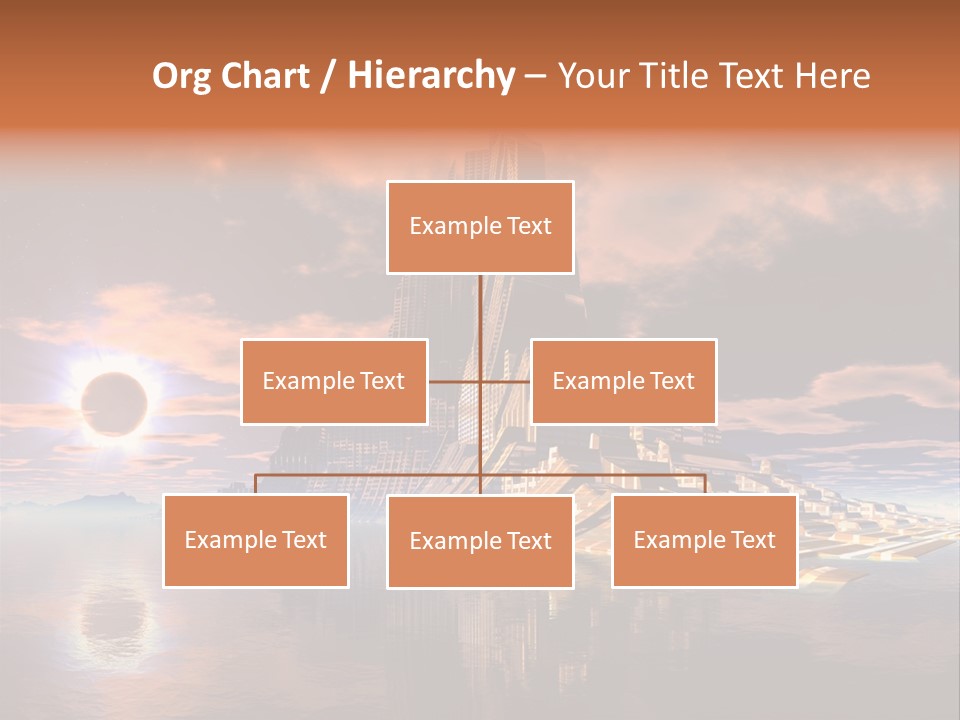 Org Chart / Hierarchy – Your Title Text Here

Example Text

Example Text

Example Text

Example Text

Example Text

Example Text